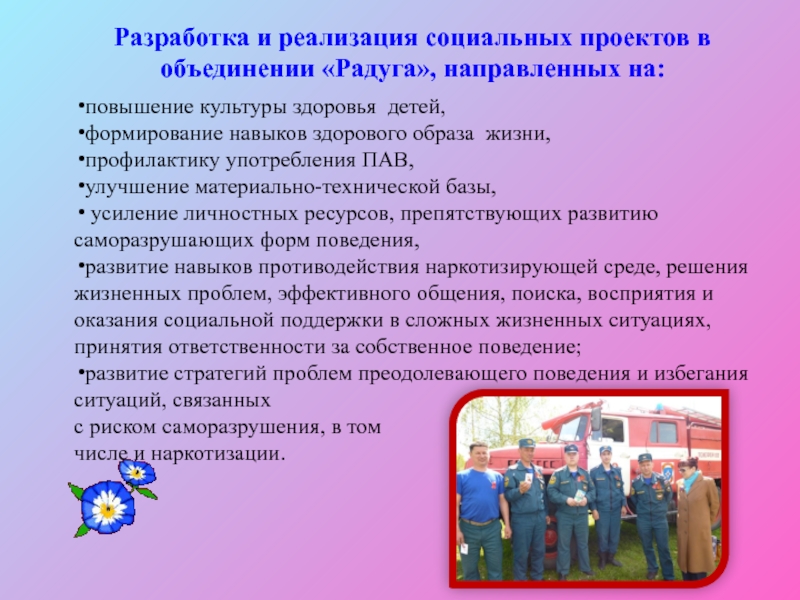 Разработка и реализация социальных проектов в объединении «Радуга», направленных на:

•повышение культуры здоровья детей,

•формирование навыков здорового образа жизни,

•профилактику употребления ПАВ,

•улучшение материально-технической базы,

• усиление личностных ресурсов, препятствующих развитию саморазрушающих форм поведения,

•развитие навыков противодействия наркотизирующей среде, решения жизненных проблем, эффективного общения, поиска, восприятия и оказания социальной поддержки в сложных жизненных ситуациях, принятия ответственности за собственное поведение;

•развитие стратегий проблем преодолевающего поведения и избегания ситуаций, связанных с риском саморазрушения, в том числе и наркотизации.